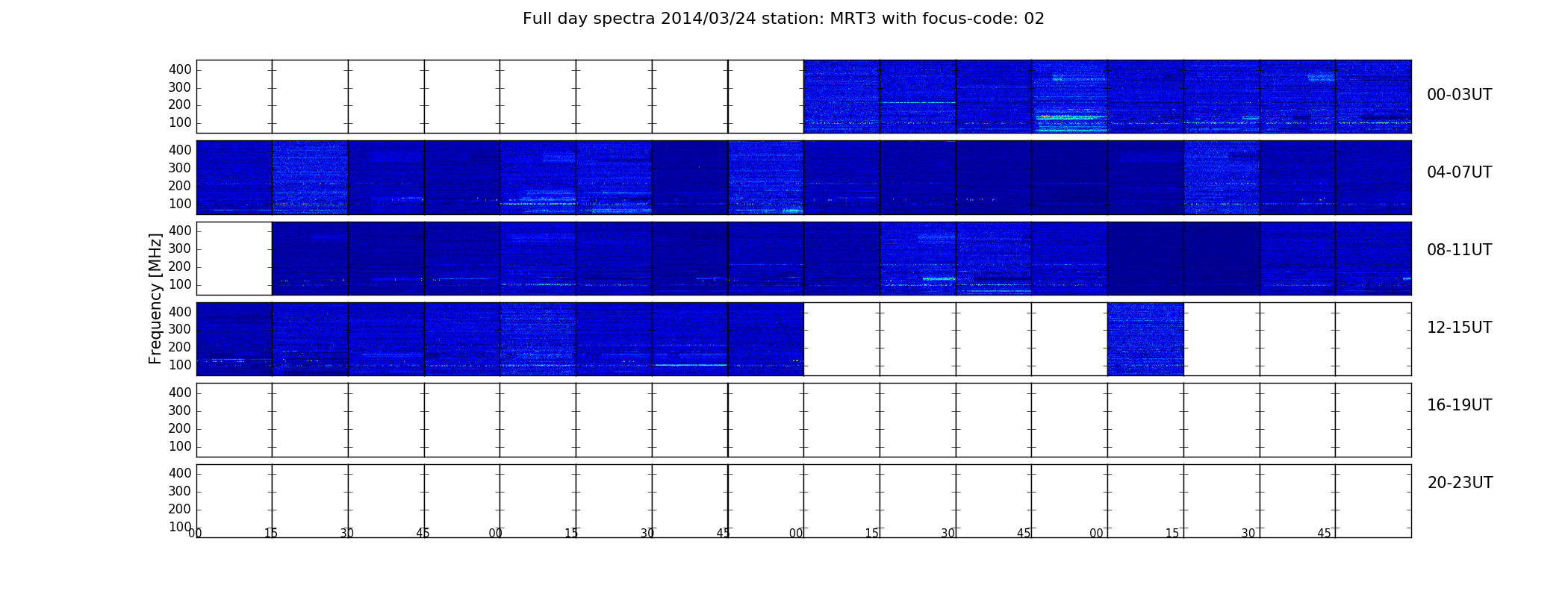 Full day spectra 2014/03/24 station: MRT3 with focus-code: 02

Frequency [MHz]

400
300
200
100
00-03UT

400
300
200
100
04-07UT

400
300
200
100
08-11UT

400
300
200
100
12-15UT

400
300
200
100
16-19UT

400
300
200
100
20-23UT

00 15 30 45 00 15 30 45 00 15 30 45 00 15 30 45